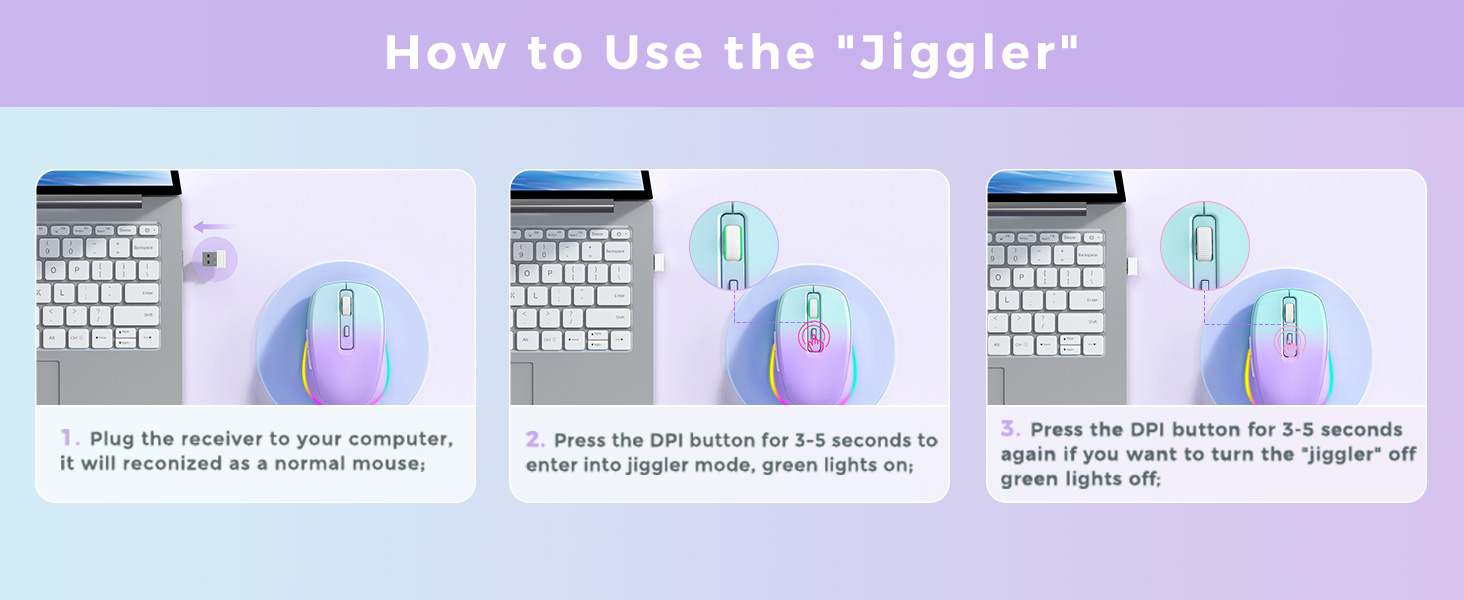 How to Use the "Jiggler"

1. Plug the receiver to your computer, it will reconized as a normal mouse;

2. Press the DPI button for 3-5 seconds to enter into jiggler mode, green lights on;

3. Press the DPI button for 3-5 seconds again if you want to turn the "jiggler" off green lights off;